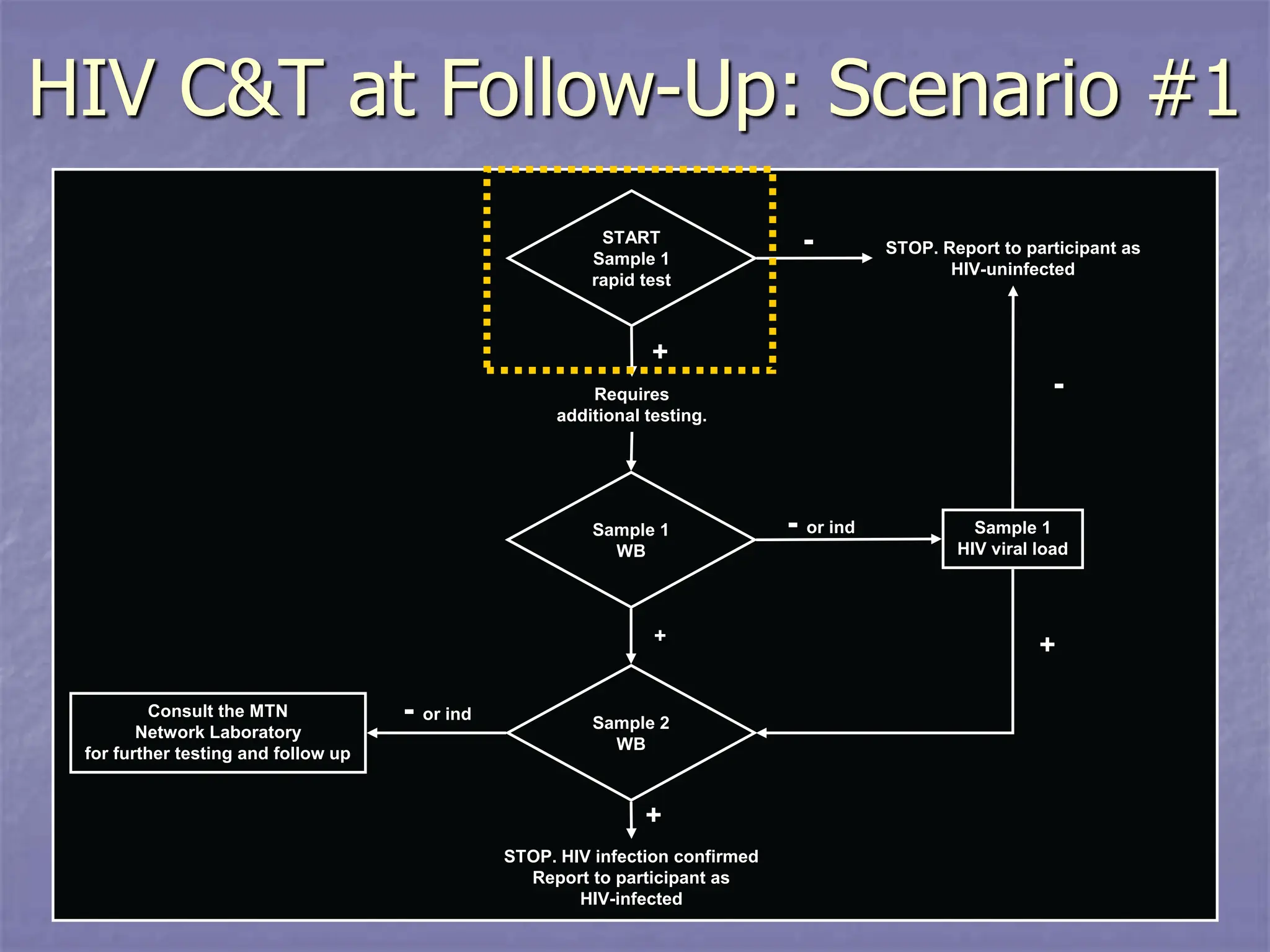 HIV C&T at Follow-Up: Scenario #1

START
Sample 1
rapid test

-

STOP. Report to participant as HIV-uninfected

+

Requires additional testing.

-

Sample 1
WB

- or ind

Sample 1
HIV viral load

+

+

Consult the MTN Network Laboratory for further testing and follow up

- or ind

Sample 2
WB

+

STOP. HIV infection confirmed
Report to participant as HIV-infected